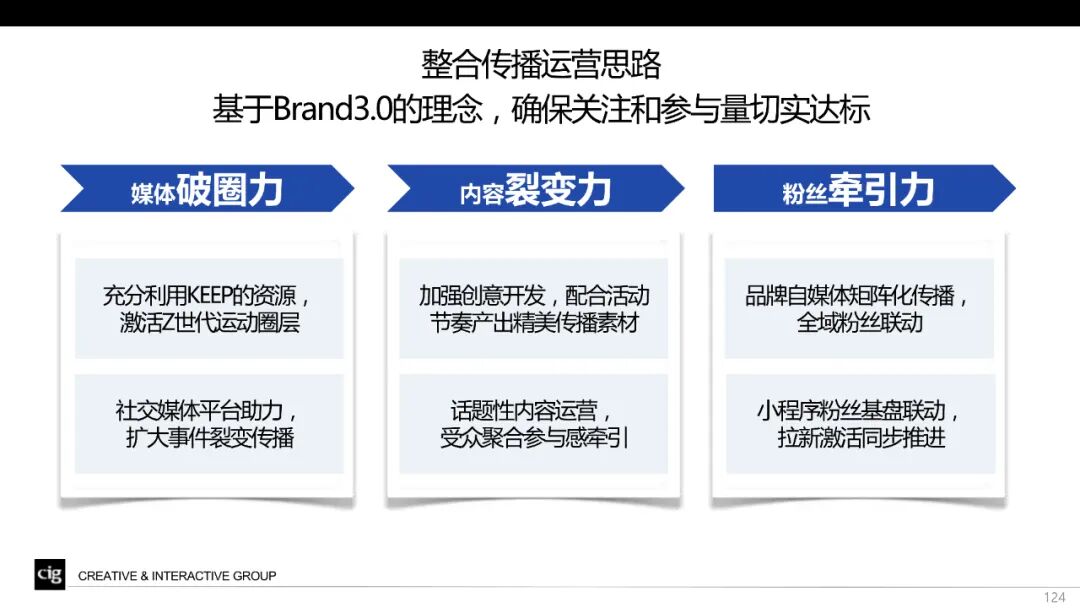 整合传播运营思路
基于Brand3.0的理念，确保关注和参与量切实达标

媒体破圈力

充分利用KEEP的资源，激活Z世代运动圈层

社交媒体平台助力，扩大事件裂变传播

内容裂变力

加强创意开发，配合活动节奏产出精美传播素材

话题性内容运营，受众聚合参与感牵引

粉丝牵引力

品牌自媒体矩阵化传播，全域粉丝联动

小程序粉丝基盘联动，拉新激活同步推进

cig CREATIVE & INTERACTIVE GROUP

124